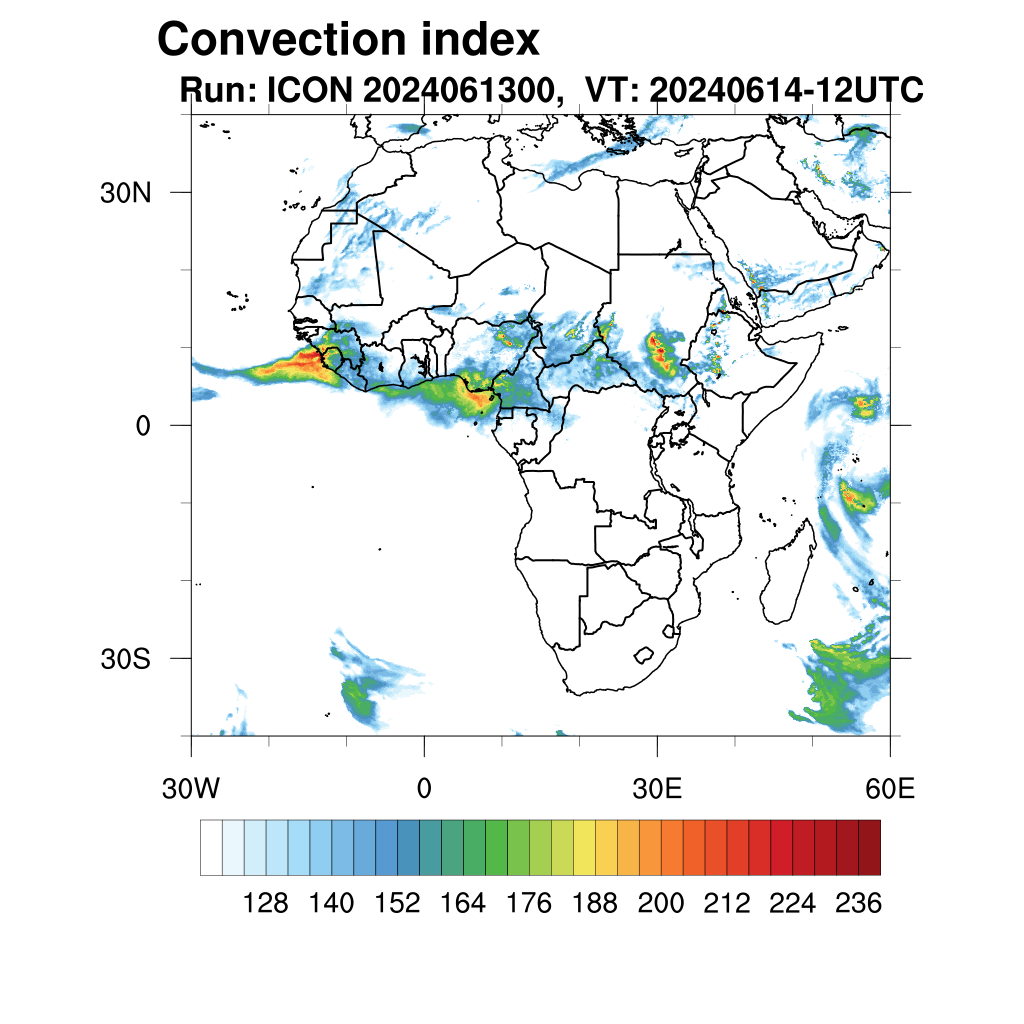 Convection index

Run: ICON 2024061300, VT: 20240614-12UTC

30N

0

30S

30W

0

30E

60E

128 140 152 164 176 188 200 212 224 236